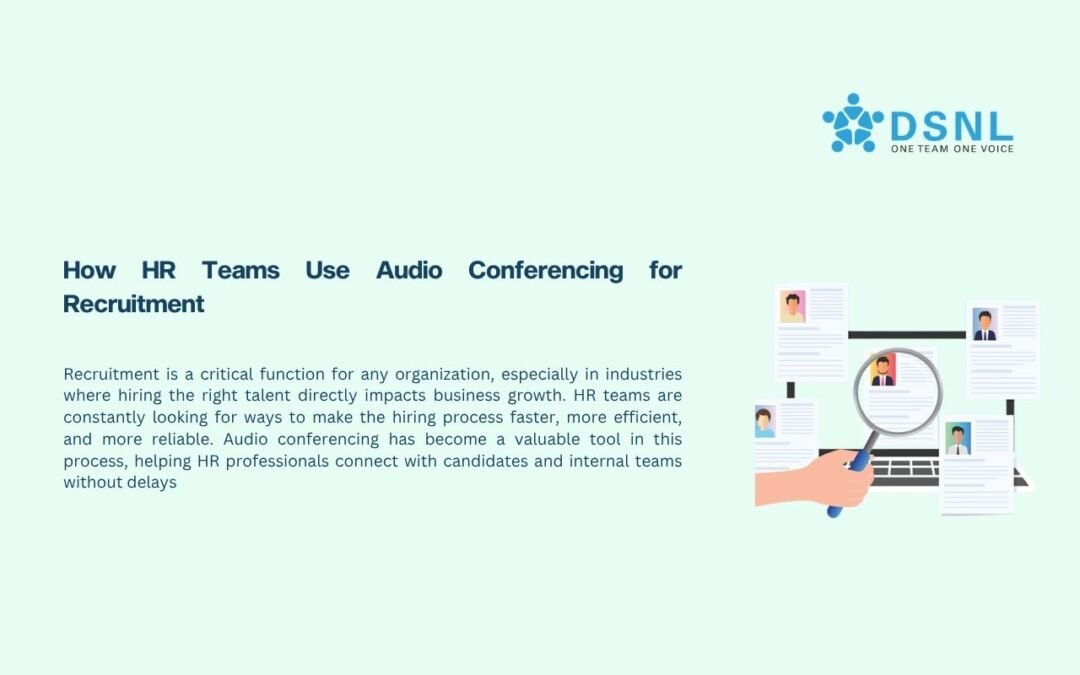 DSNL
ONE TEAM ONE VOICE

How HR Teams Use Audio Conferencing for Recruitment

Recruitment is a critical function for any organization, especially in industries where hiring the right talent directly impacts business growth. HR teams are constantly looking for ways to make the hiring process faster, more efficient, and more reliable. Audio conferencing has become a valuable tool in this process, helping HR professionals connect with candidates and internal teams without delays